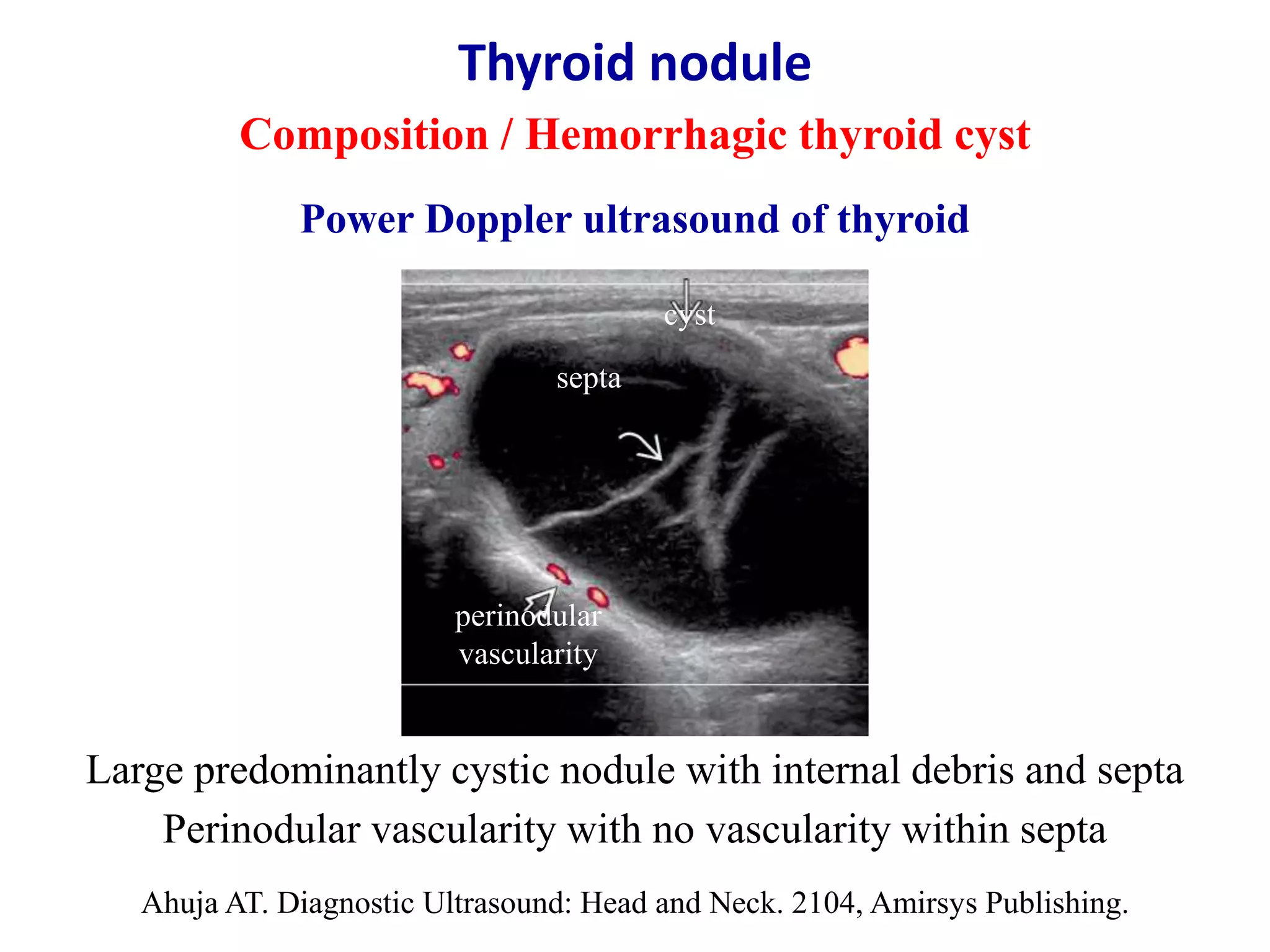 Thyroid nodule

Composition / Hemorrhagic thyroid cyst

Power Doppler ultrasound of thyroid

cyst

septa

perinodular vascularity

Large predominantly cystic nodule with internal debris and septa
Perinodular vascularity with no vascularity within septa

Ahuja AT. Diagnostic Ultrasound: Head and Neck. 2104, Amirsys Publishing.